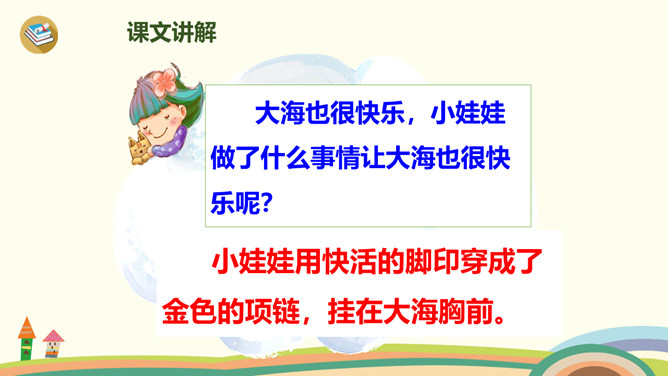 课文讲解

大海也很快乐，小娃娃做了什么事情让大海也很快乐呢？

小娃娃用快活的脚印穿成了金色的项链，挂在大海胸前。